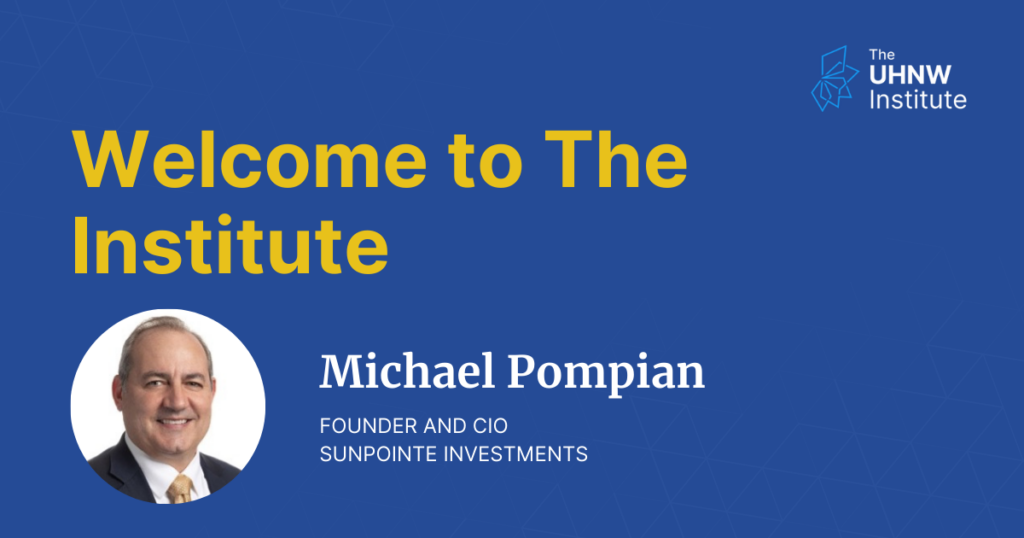 The UHNW Institute

Welcome to The Institute

Michael Pompian

FOUNDER AND CIO
SUNPOINTE INVESTMENTS